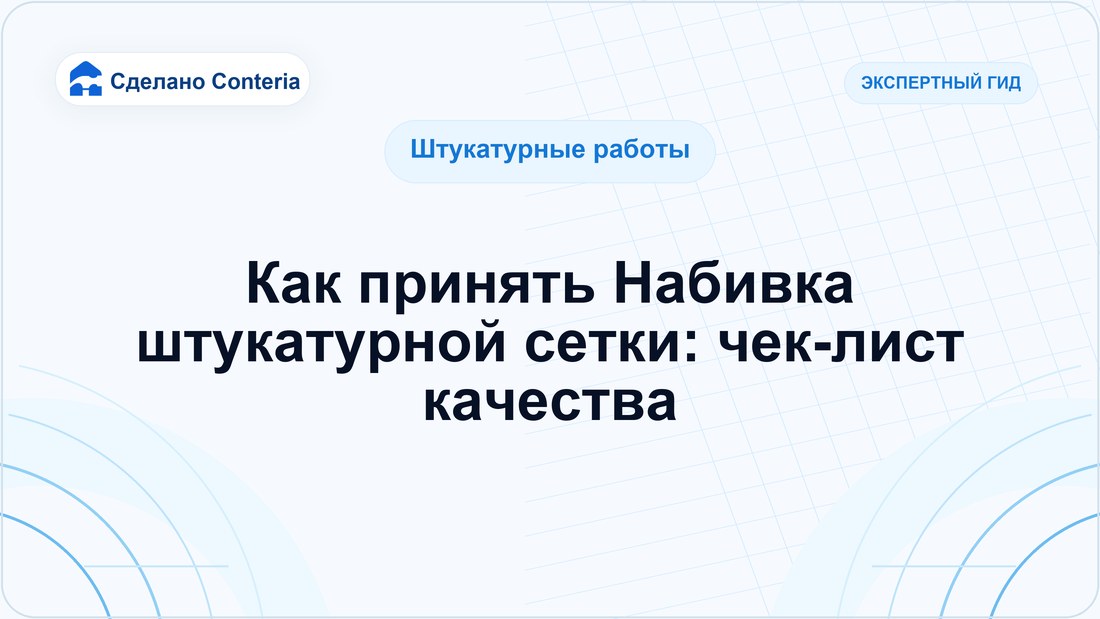 Сделано Conteria

ЭКСПЕРТНЫЙ ГИД

Штукатурные работы

Как принять Набивка штукатурной сетки: чек-лист качества